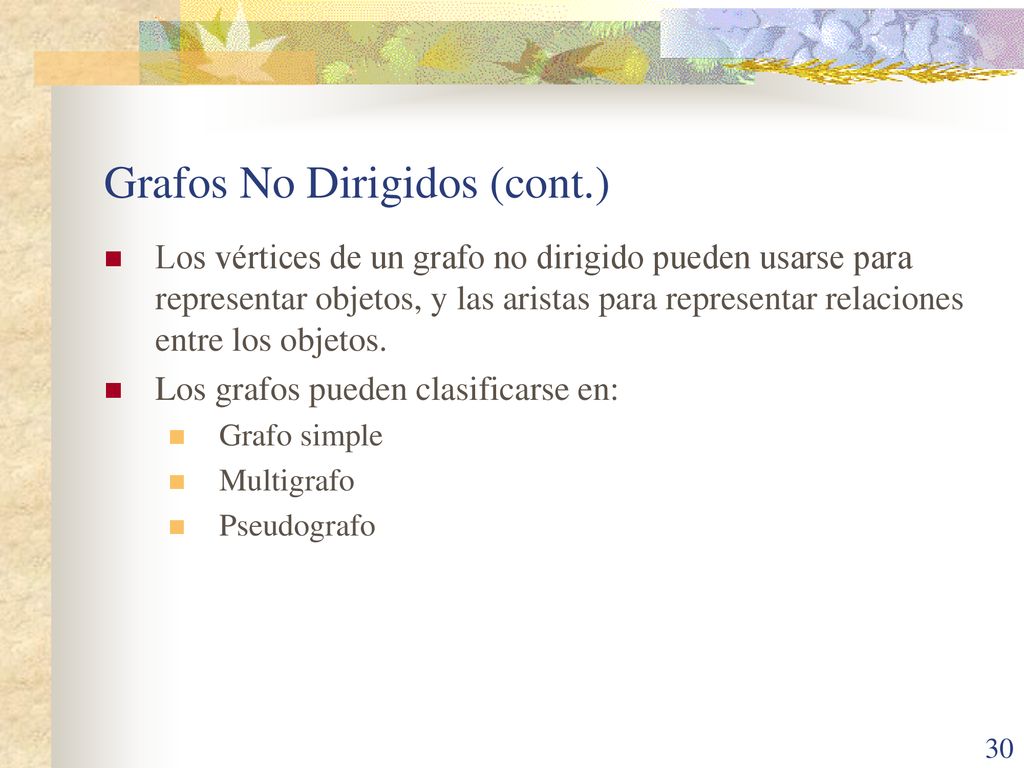 Grafos No Dirigidos (cont.)

Los vértices de un grafo no dirigido pueden usarse para representar objetos, y las aristas para representar relaciones entre los objetos.

Los grafos pueden clasificarse en:

Grafo simple

Multigrafo

Pseudografo

30